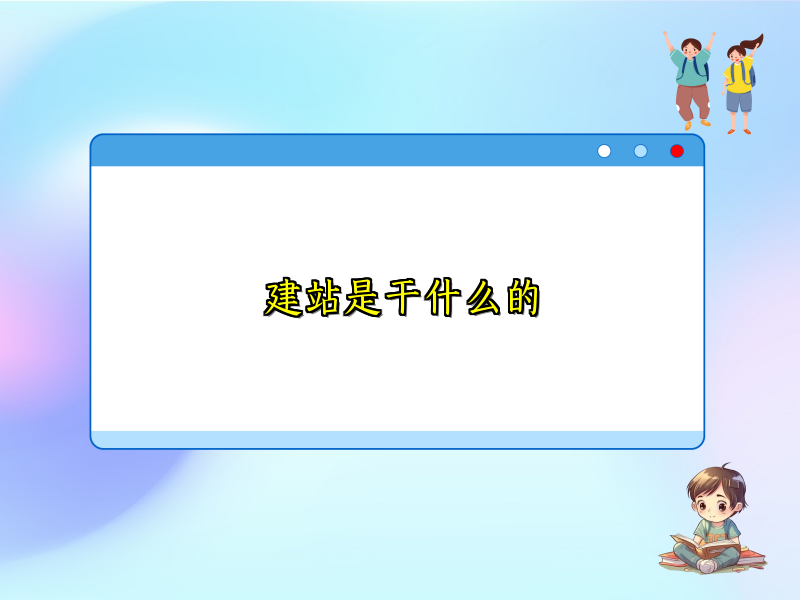 建站是干什么的